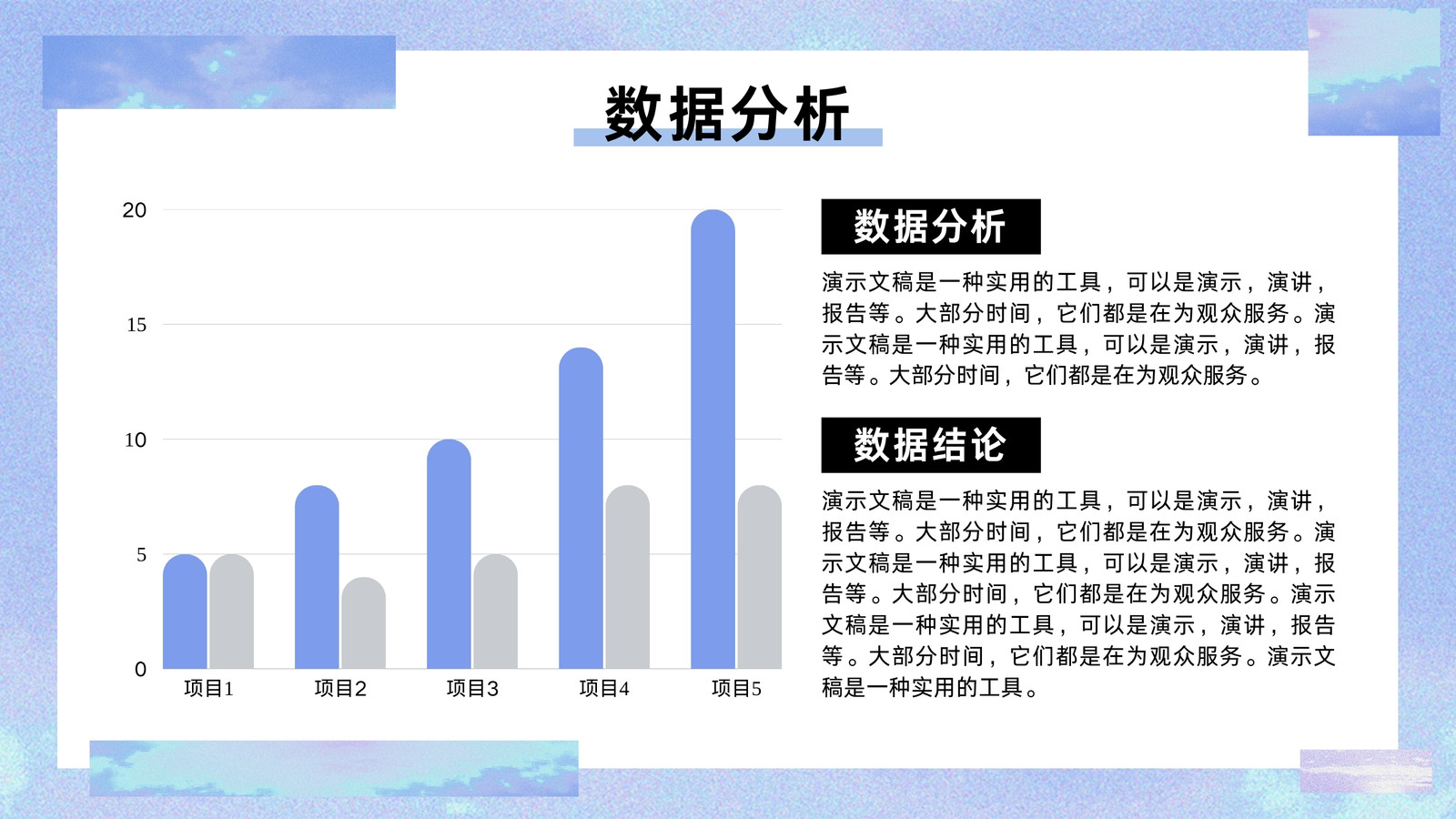 数据分析

20
15
10
5
0
项目1 项目2 项目3 项目4 项目5

数据分析

演示文稿是一种实用的工具，可以是演示，演讲，报告等。大部分时间，它们都是在为观众服务。演示文稿是一种实用的工具，可以是演示，演讲，报告等。大部分时间，它们都是在为观众服务。

数据结论

演示文稿是一种实用的工具，可以是演示，演讲，报告等。大部分时间，它们都是在为观众服务。演示文稿是一种实用的工具，可以是演示，演讲，报告等。大部分时间，它们都是在为观众服务。演示文稿是一种实用的工具，可以是演示，演讲，报告等。大部分时间，它们都是在为观众服务。演示文稿是一种实用的工具。